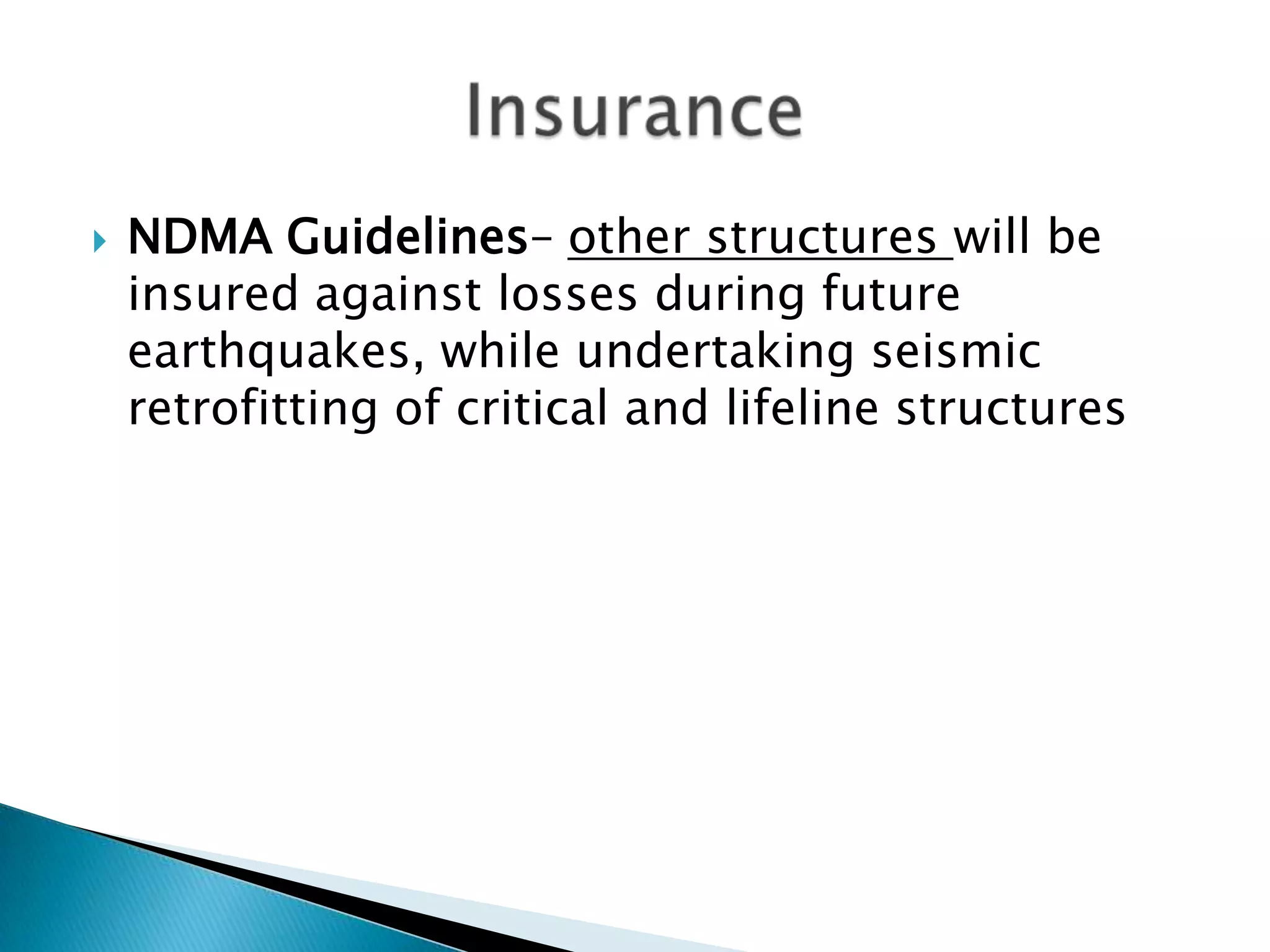 Insurance

NDMA Guidelines– other structures will be insured against losses during future earthquakes, while undertaking seismic retrofitting of critical and lifeline structures